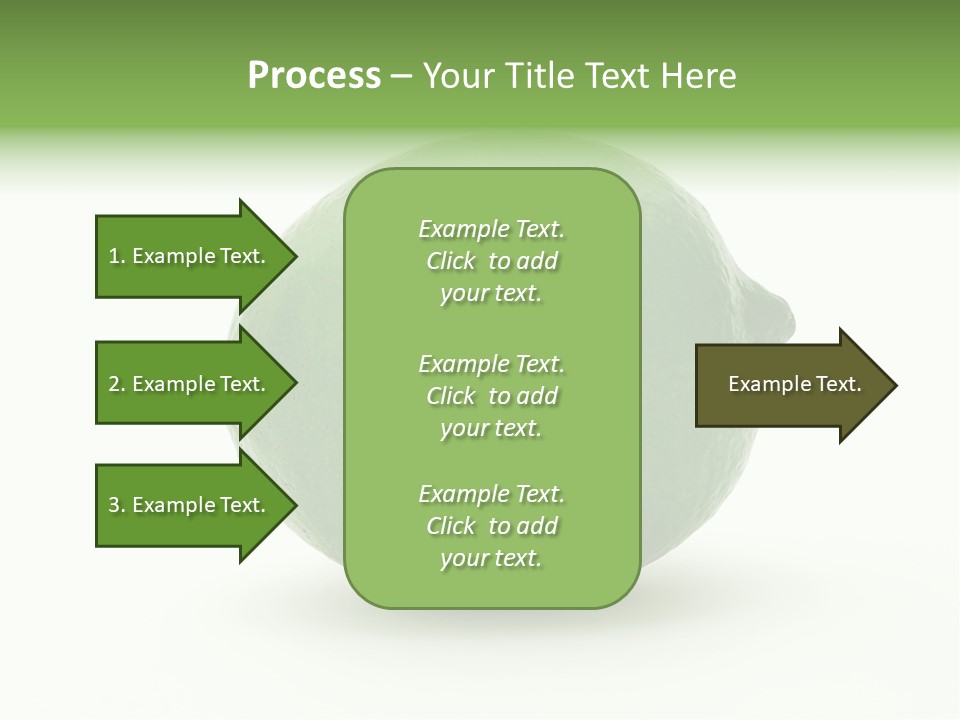 Process – Your Title Text Here

1. Example Text.

2. Example Text.

3. Example Text.

Example Text. Click to add your text.

Example Text. Click to add your text.

Example Text. Click to add your text.

Example Text.